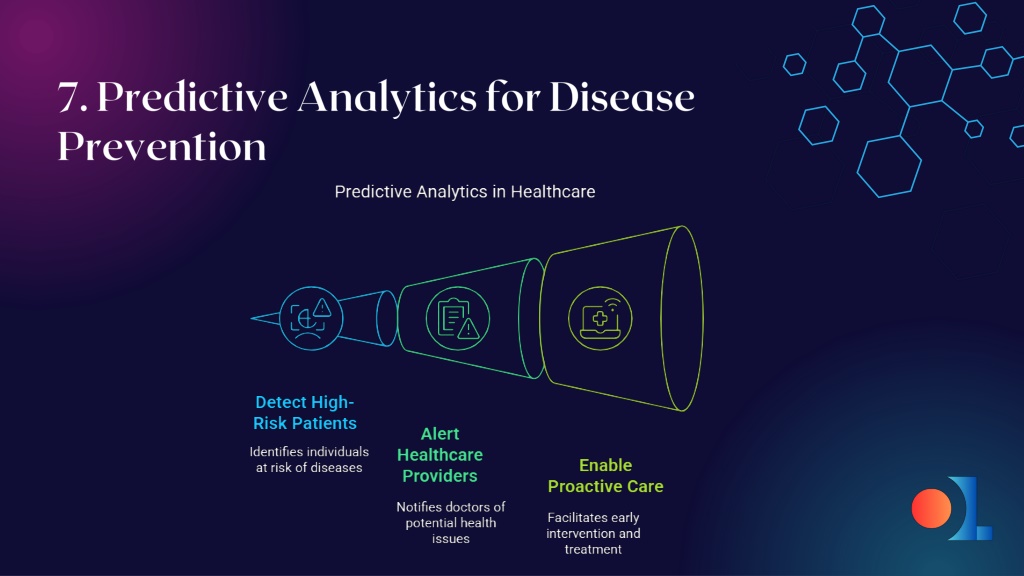 7. Predictive Analytics for Disease Prevention

Predictive Analytics in Healthcare

Detect High-Risk Patients

Identifies individuals at risk of diseases

Alert Healthcare Providers

Notifies doctors of potential health issues

Enable Proactive Care

Facilitates early intervention and treatment